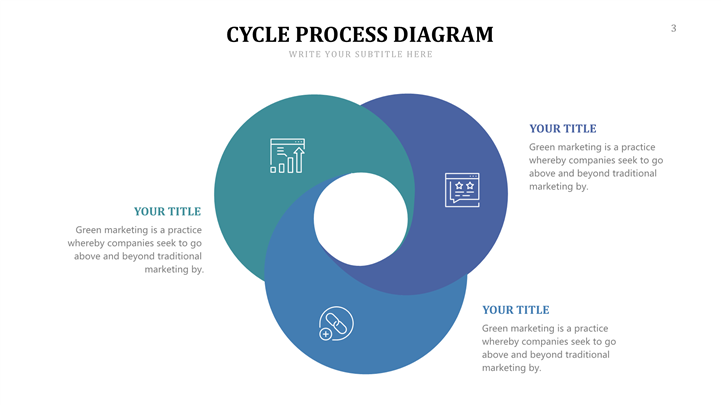 CYCLE PROCESS DIAGRAM

WRITE YOUR SUBTITLE HERE

3

YOUR TITLE

Green marketing is a practice whereby companies seek to go above and beyond traditional marketing by.

YOUR TITLE

Green marketing is a practice whereby companies seek to go above and beyond traditional marketing by.

YOUR TITLE

Green marketing is a practice whereby companies seek to go above and beyond traditional marketing by.